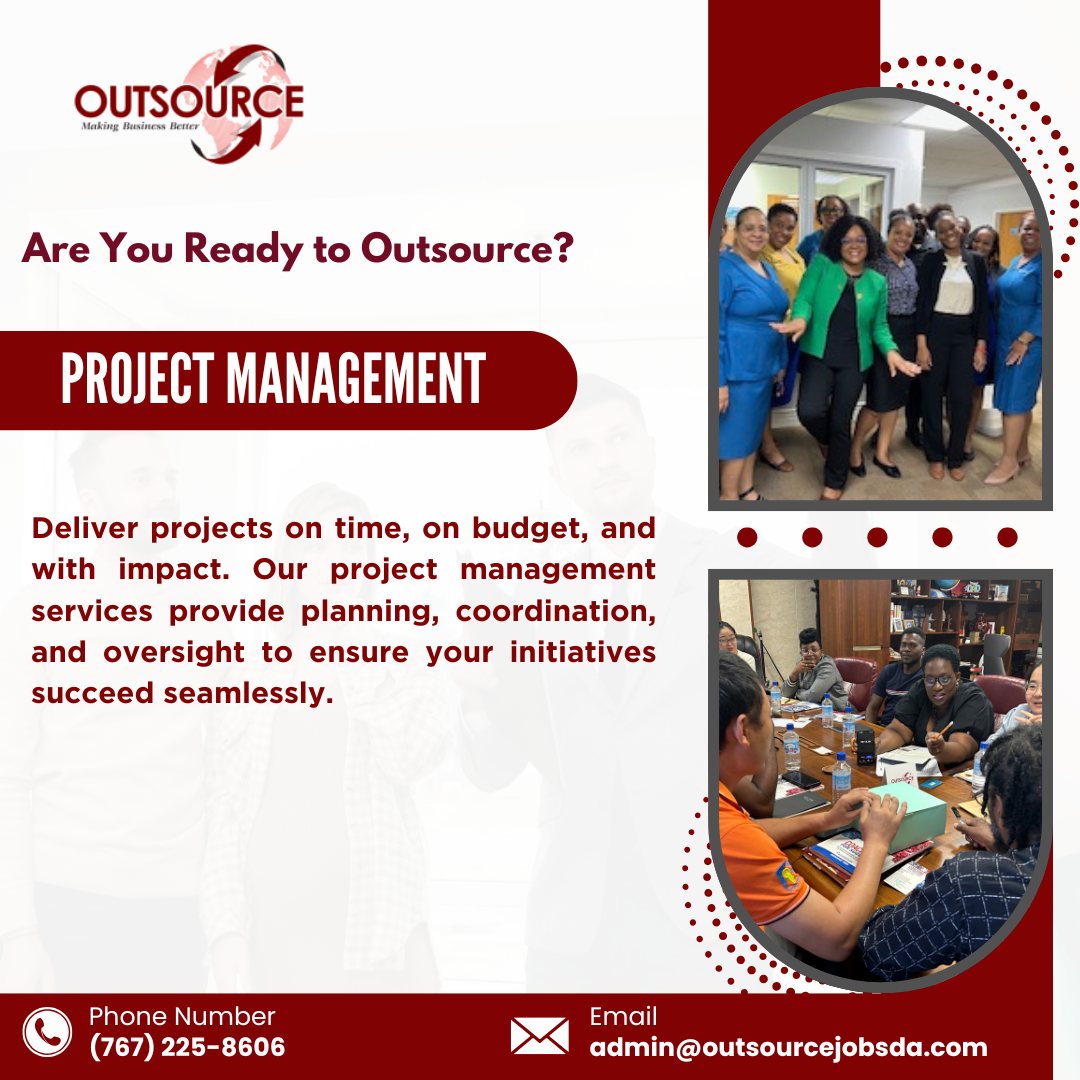 OUTSOURCE
Making Business Better

Are You Ready to Outsource?

PROJECT MANAGEMENT

Deliver projects on time, on budget, and with impact. Our project management services provide planning, coordination, and oversight to ensure your initiatives succeed seamlessly.

Phone Number
(767) 225-8606

Email
admin@outsourcejobsda.com